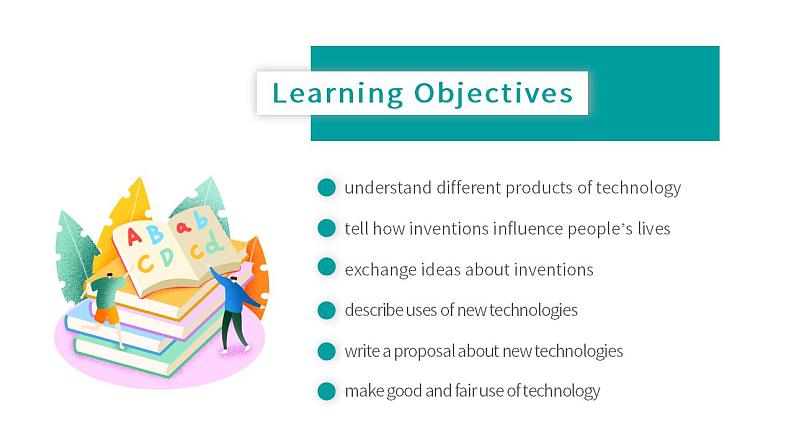 Learning Objectives

A B a b
C D c d

understand different products of technology

tell how inventions influence people's lives

exchange ideas about inventions

describe uses of new technologies

write a proposal about new technologies

make good and fair use of technology